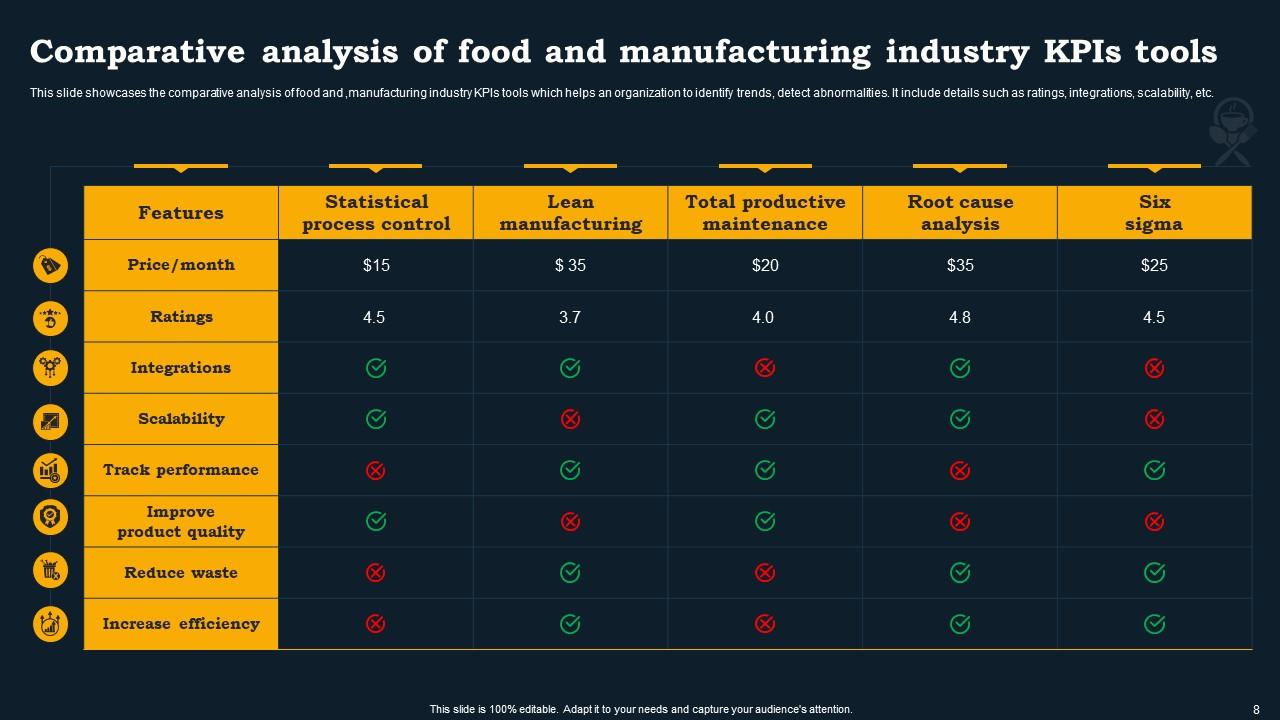 Comparative analysis of food and manufacturing industry KPIs tools

This slide showcases the comparative analysis of food and ,manufacturing industry KPIs tools which helps an organization to identify trends, detect abnormalities. It include details such as ratings, integrations, scalability, etc.

| Features | Statistical process control | Lean manufacturing | Total productive maintenance | Root cause analysis | Six sigma |
|---|---|---|---|---|---|
| Price/month | $15 | $ 35 | $20 | $35 | $25 |
| Ratings | 4.5 | 3.7 | 4.0 | 4.8 | 4.5 |
| Integrations | ✓ | ✓ | ✗ | ✓ | ✗ |
| Scalability | ✓ | ✗ | ✓ | ✓ | ✗ |
| Track performance | ✗ | ✓ | ✓ | ✗ | ✓ |
| Improve product quality | ✓ | ✗ | ✓ | ✗ | ✗ |
| Reduce waste | ✗ | ✓ | ✗ | ✓ | ✓ |
| Increase efficiency | ✗ | ✓ | ✗ | ✓ | ✓ |

This slide is 100% editable. Adapt it to your needs and capture your audience's attention.

8